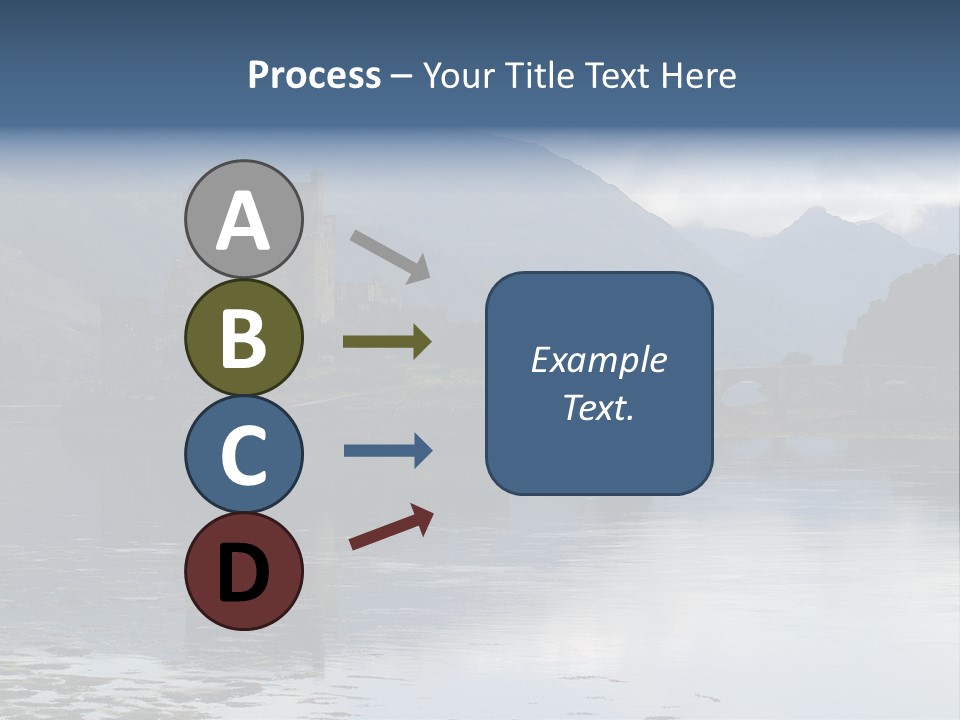 Process – Your Title Text Here

A

B

C

D

Example Text.